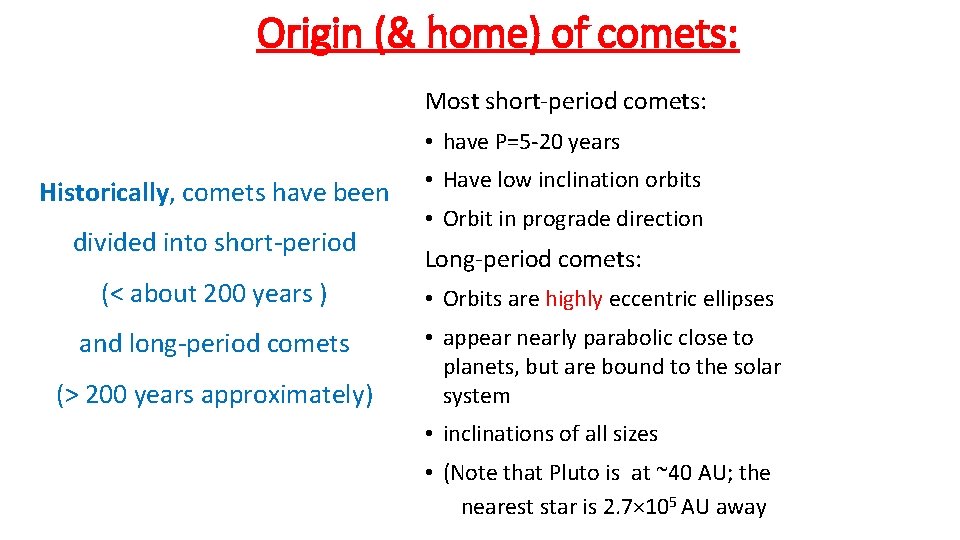 Origin (& home) of comets:

Historically, comets have been divided into short-period (< about 200 years ) and long-period comets (> 200 years approximately)

Most short-period comets:
• have P=5-20 years
• Have low inclination orbits
• Orbit in prograde direction

Long-period comets:
• Orbits are highly eccentric ellipses
• appear nearly parabolic close to planets, but are bound to the solar system
• inclinations of all sizes
• (Note that Pluto is at ~40 AU; the nearest star is $2.7 \times 10^5$ AU away